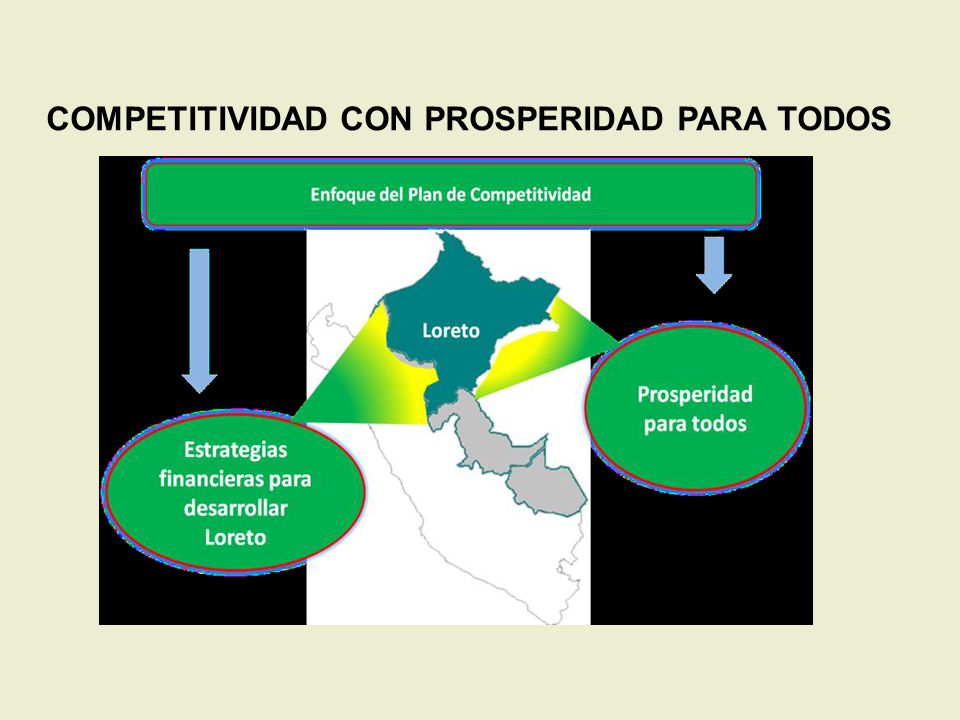 COMPETITIVIDAD CON PROSPERIDAD PARA TODOS

Enfoque del Plan de Competitividad

Loreto

Estrategias financieras para desarrollar Loreto

Prosperidad para todos